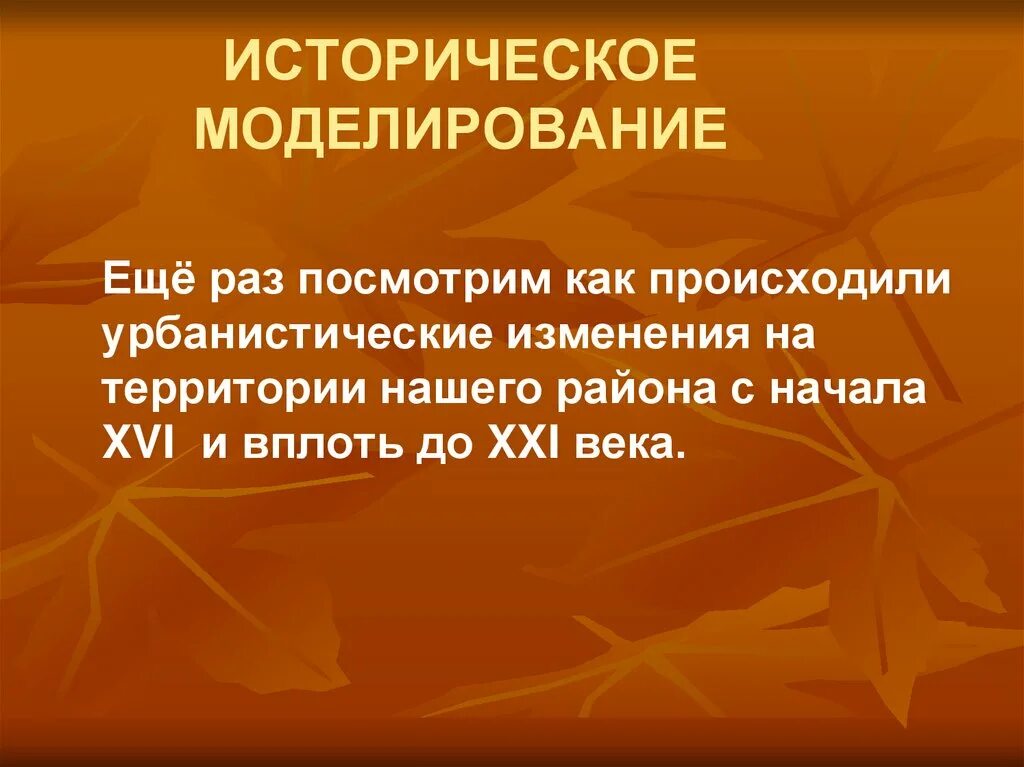 ИСТОРИЧЕСКОЕ МОДЕЛИРОВАНИЕ

Ещё раз посмотрим как происходили урбанистические изменения на территории нашего района с начала XVI  и вплоть до XXI века.